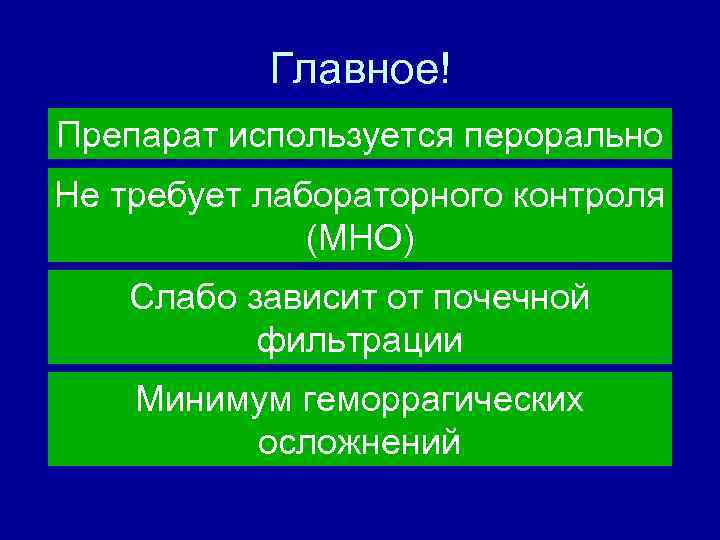 Главное!

Препарат используется перорально

Не требует лабораторного контроля (МНО)

Слабо зависит от почечной фильтрации

Минимум геморрагических осложнений